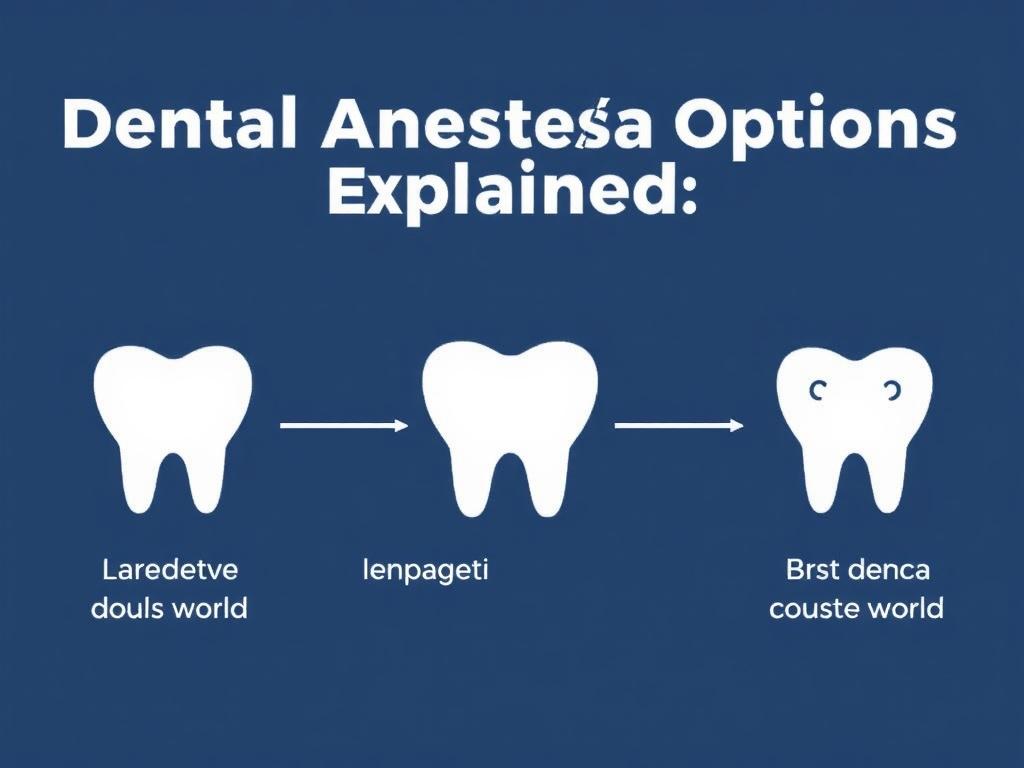 Dental Anestesa Options Explained:

Laredetve douls world

lenpageti

Brst denca couste world